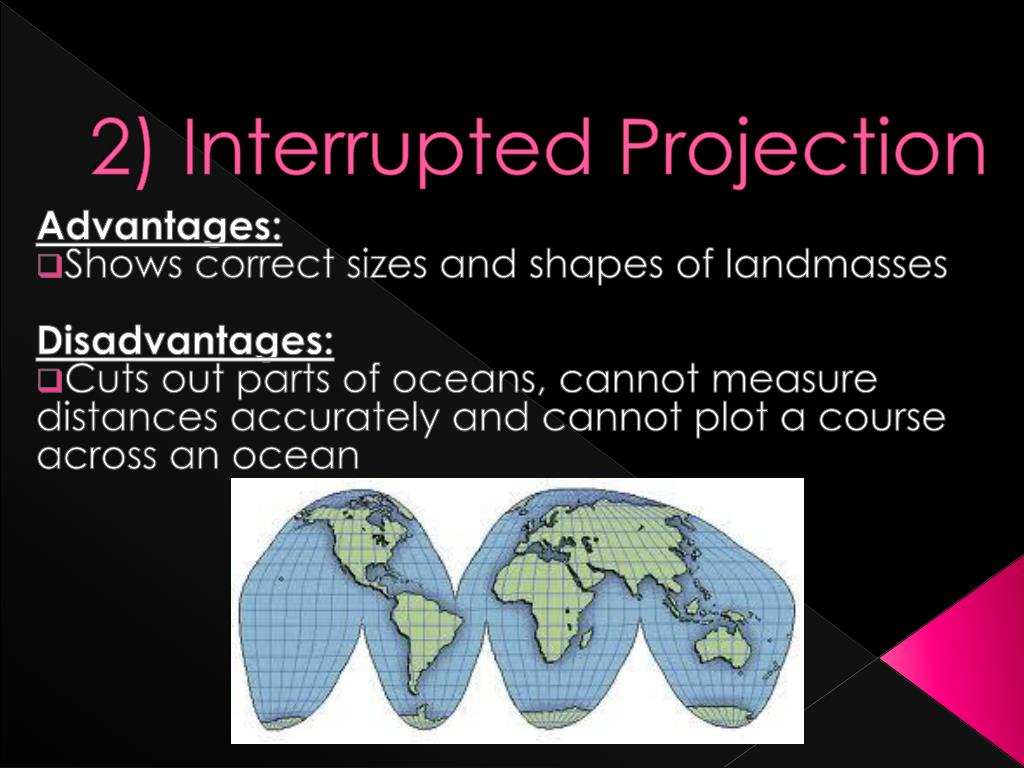 2) Interrupted Projection

Advantages:
Shows correct sizes and shapes of landmasses

Disadvantages:
Cuts out parts of oceans, cannot measure distances accurately and cannot plot a course across an ocean